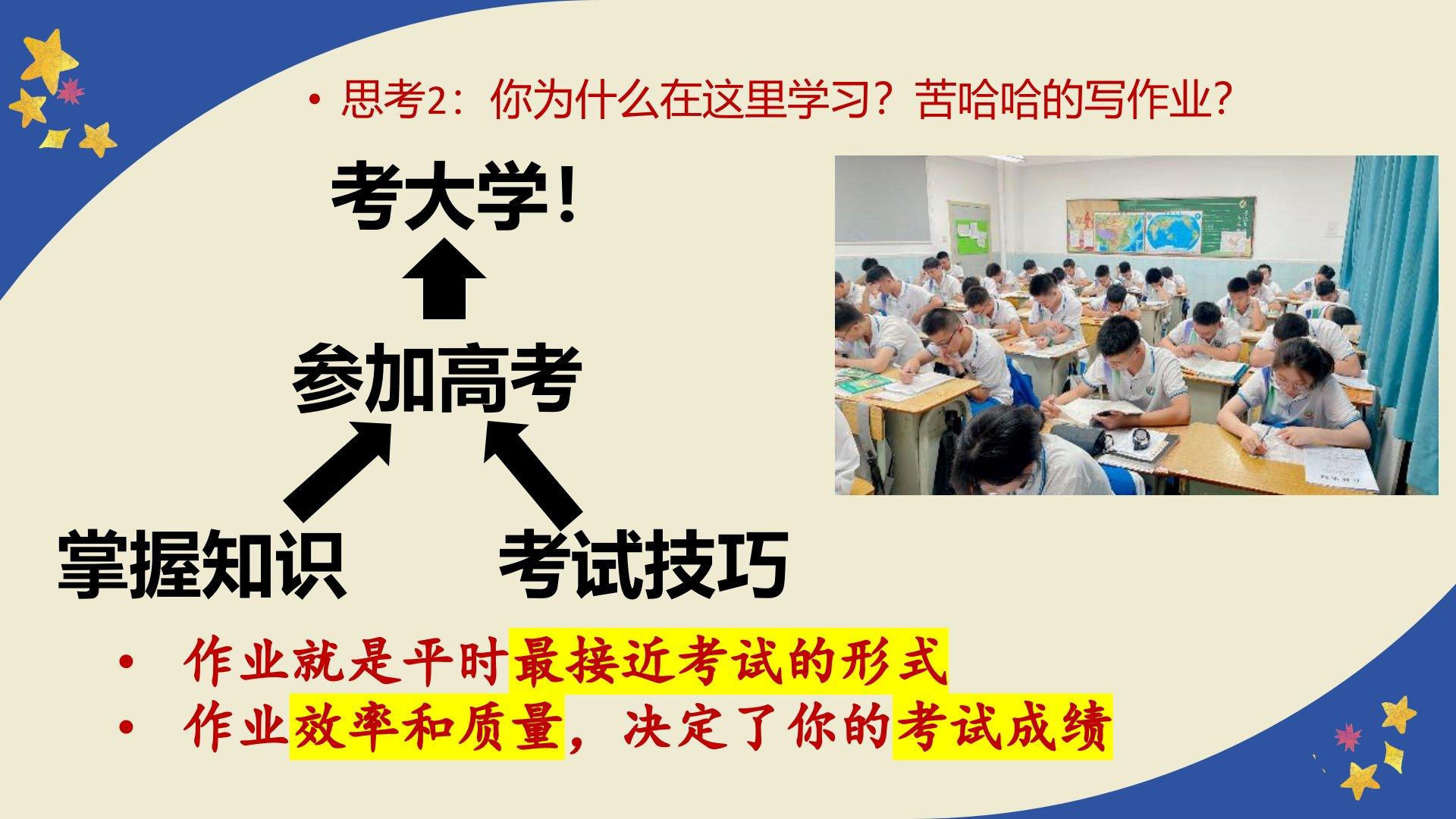 • 思考2：你为什么在这里学习？苦哈哈的写作业？

考大学！

参加高考

掌握知识

考试技巧

• 作业就是平时最接近考试的形式
• 作业效率和质量，决定了你的考试成绩